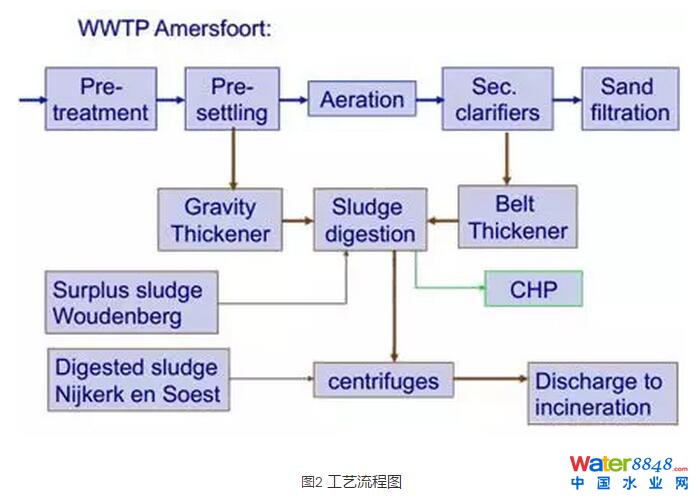 WWTP Amersfoort:

Pre-treatment

Pre-settling

Aeration

Sec. clarifiers

Sand filtration

Gravity Thickener

Sludge digestion

Belt Thickener

Surplus sludge Woudenberg

CHP

Digested sludge Nijkerk en Soest

centrifuges

Discharge to incineration

图2 工艺流程图

Water8848.com
中国水业网